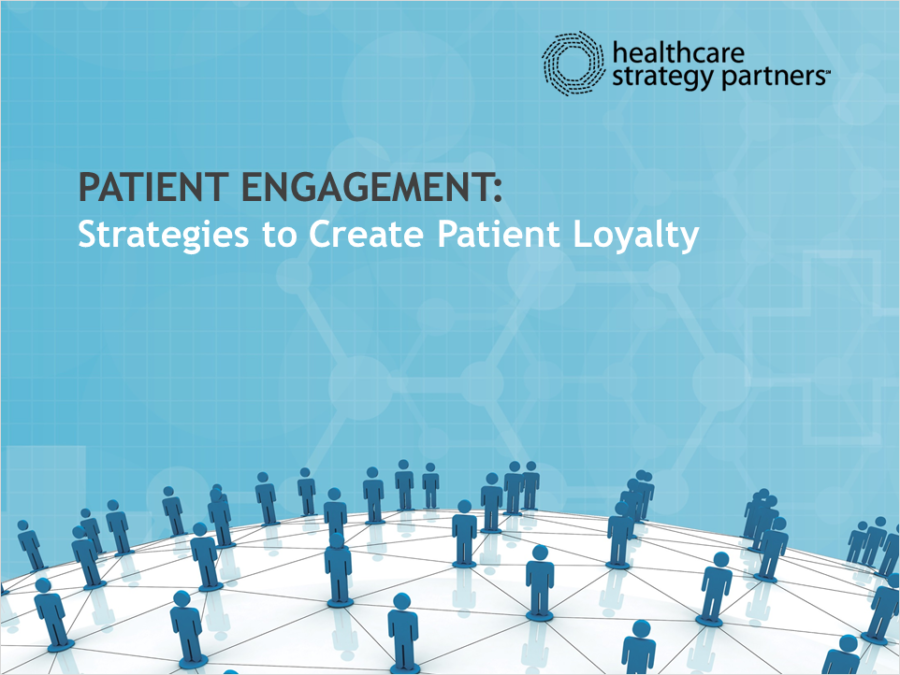 healthcare strategy partners℠

PATIENT ENGAGEMENT:
Strategies to Create Patient Loyalty